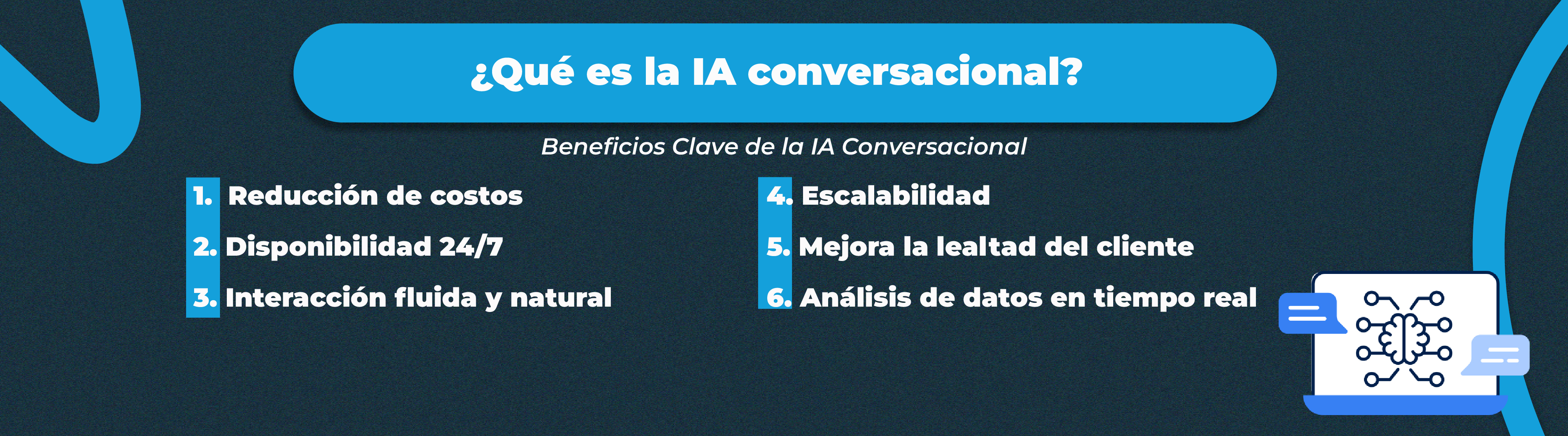 ¿Qué es la IA conversacional?

Beneficios Clave de la IA Conversacional

1. Reducción de costos
2. Disponibilidad 24/7
3. Interacción fluida y natural

4. Escalabilidad
5. Mejora la lealtad del cliente
6. Análisis de datos en tiempo real